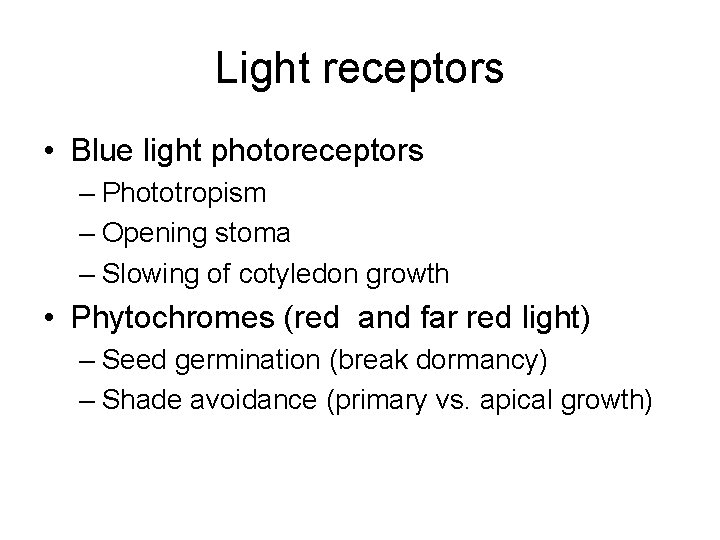 Light receptors

• Blue light photoreceptors
– Phototropism
– Opening stoma
– Slowing of cotyledon growth
• Phytochromes (red and far red light)
– Seed germination (break dormancy)
– Shade avoidance (primary vs. apical growth)